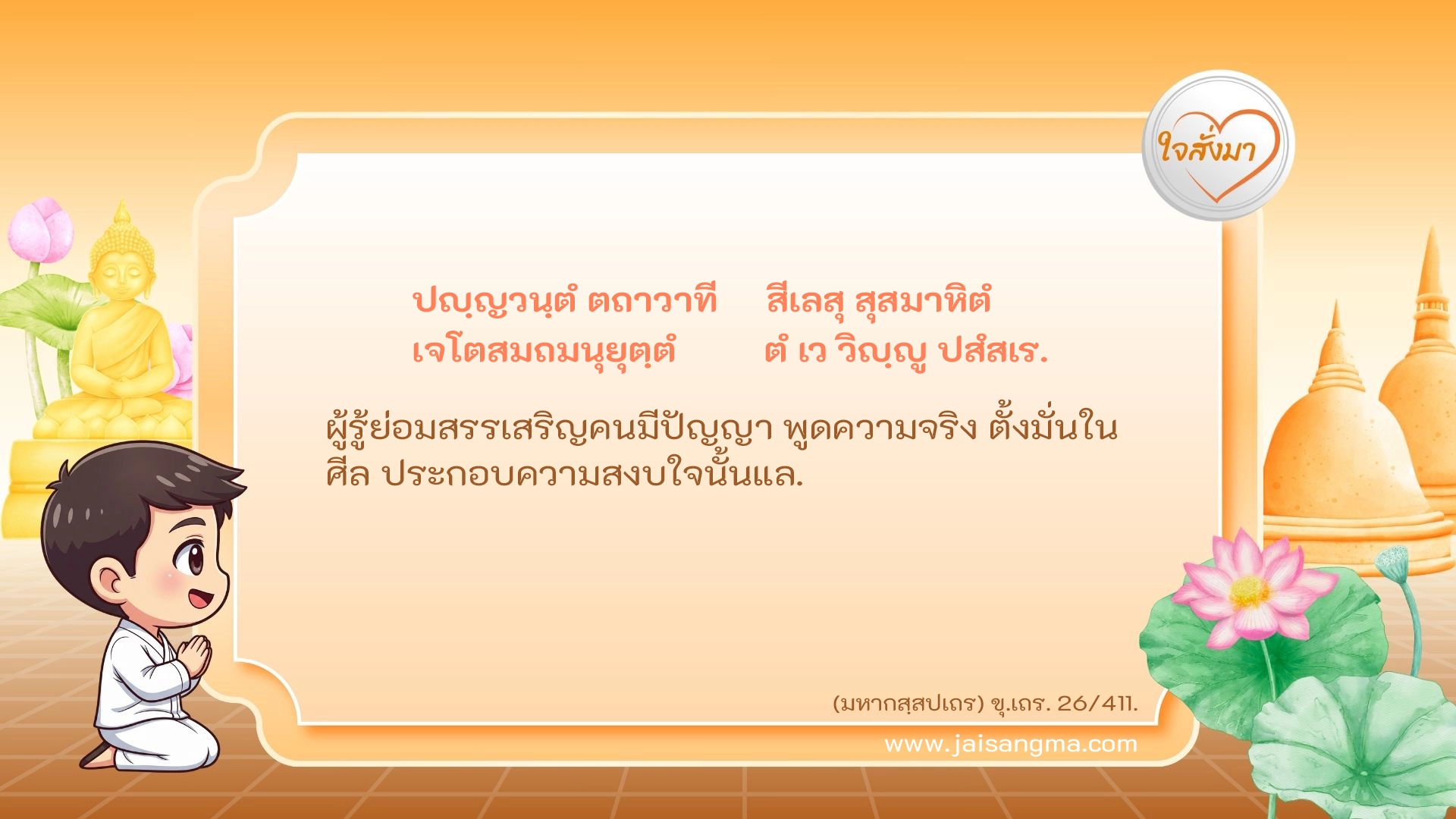 ใจสั่งมา

ปญฺญวนฺตํ ตถาวาที สีเลสุ สุสมาหิตํ
เจโตสมถมนุยุตฺตํ ตํ เว วิญฺญู ปสํสเร.

ผู้รู้ย่อมสรรเสริญคนมีปัญญา พูดความจริง ตั้งมั่นในศีล ประกอบความสงบใจนั้นแล.

(มหากสฺสปเถร) ขุ.เถร. 26/411.

www.jaisangma.com